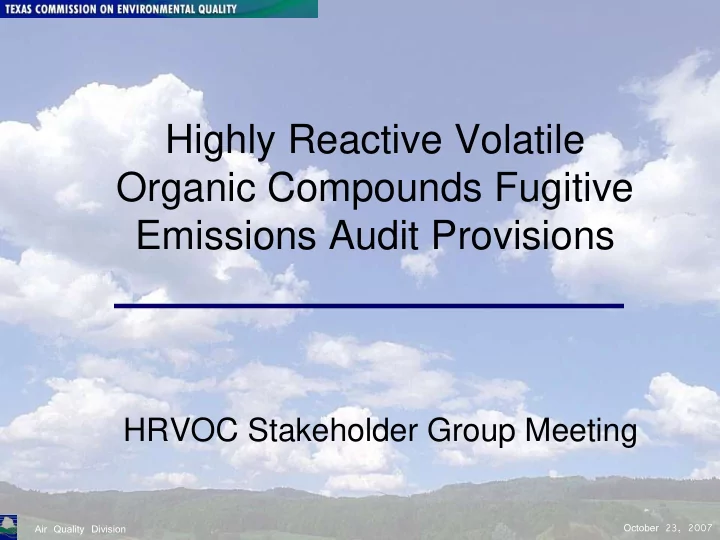 TEXAS COMMISSION ON ENVIRONMENTAL QUALITY

Highly Reactive Volatile Organic Compounds Fugitive Emissions Audit Provisions

HRVOC Stakeholder Group Meeting

Air Quality Division

October 23, 2007